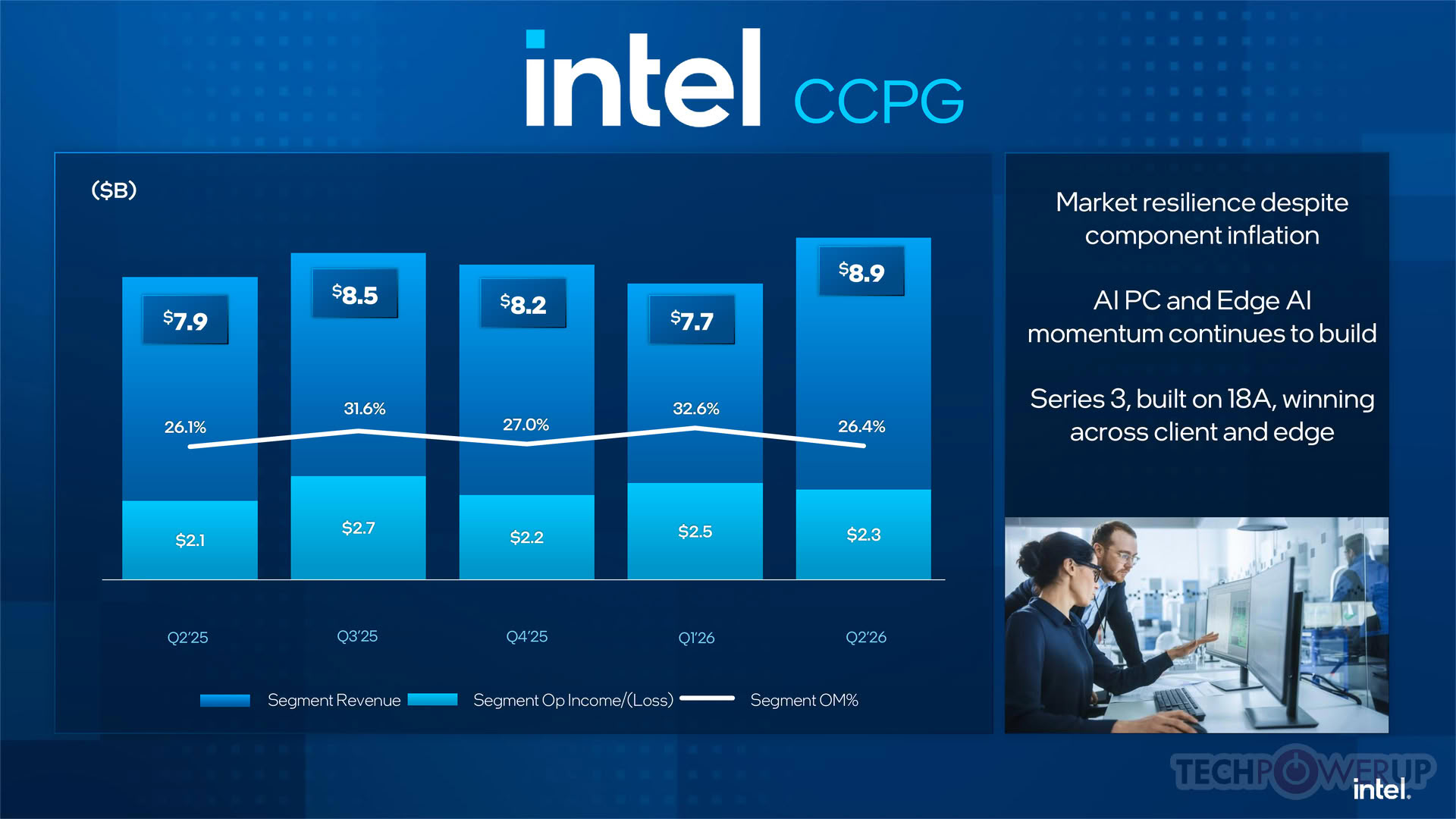 intel CCPG

($B)

$7.9
$8.5
$8.2
$7.7
$8.9

26.1%
31.6%
27.0%
32.6%
26.4%

$2.1
$2.7
$2.2
$2.5
$2.3

Q2'25
Q3'25
Q4'25
Q1'26
Q2'26

Segment Revenue
Segment Op Income/(Loss)
Segment OM%

Market resilience despite component inflation

AI PC and Edge AI momentum continues to build

Series 3, built on 18A, winning across client and edge

intel.

TECHPOWERUP